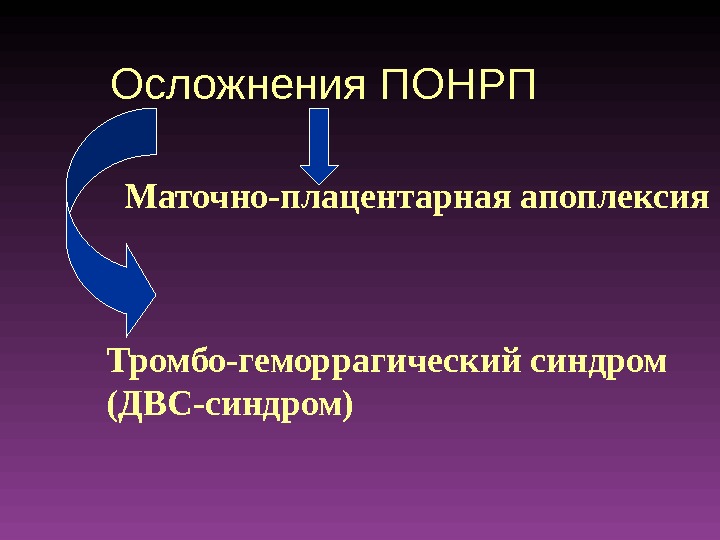 Осложнения ПОНРП

Маточно-плацентарная апоплексия

Тромбо-геморрагический синдром (ДВС-синдром)